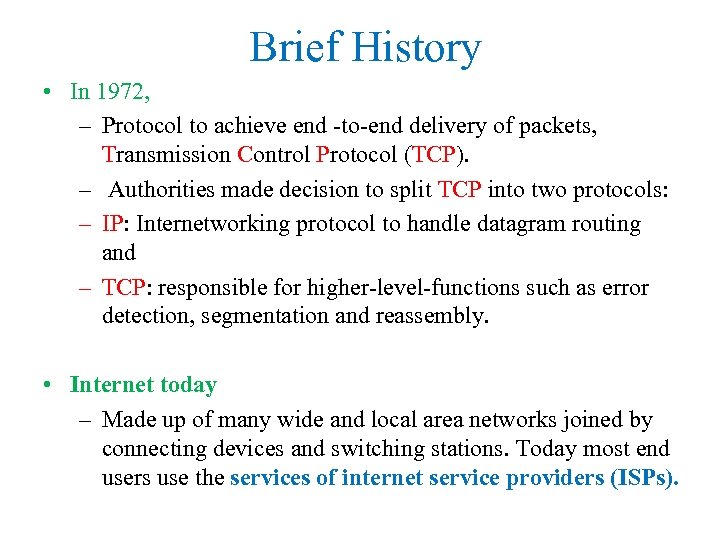 Brief History

• In 1972,

– Protocol to achieve end -to-end delivery of packets, Transmission Control Protocol (TCP).

– Authorities made decision to split TCP into two protocols:

– IP: Internetworking protocol to handle datagram routing and

– TCP: responsible for higher-level-functions such as error detection, segmentation and reassembly.

• Internet today

– Made up of many wide and local area networks joined by connecting devices and switching stations. Today most end users use the services of internet service providers (ISPs).